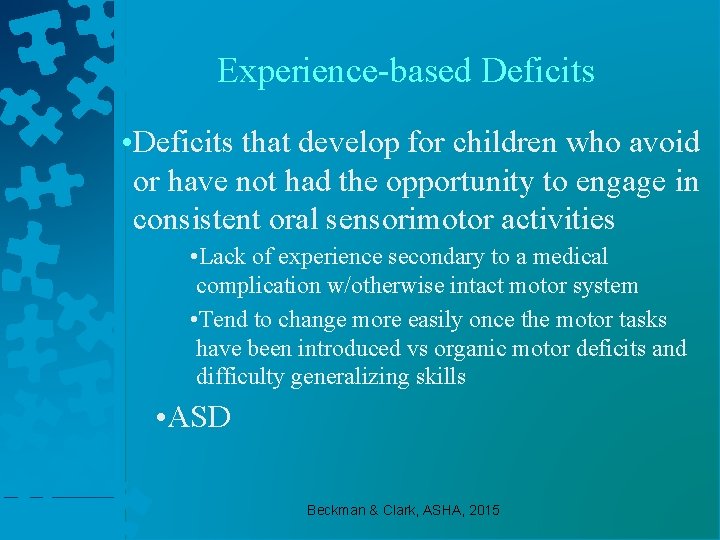 Experience-based Deficits

•Deficits that develop for children who avoid or have not had the opportunity to engage in consistent oral sensorimotor activities

•Lack of experience secondary to a medical complication w/otherwise intact motor system

•Tend to change more easily once the motor tasks have been introduced vs organic motor deficits and difficulty generalizing skills

•ASD

Beckman & Clark, ASHA, 2015